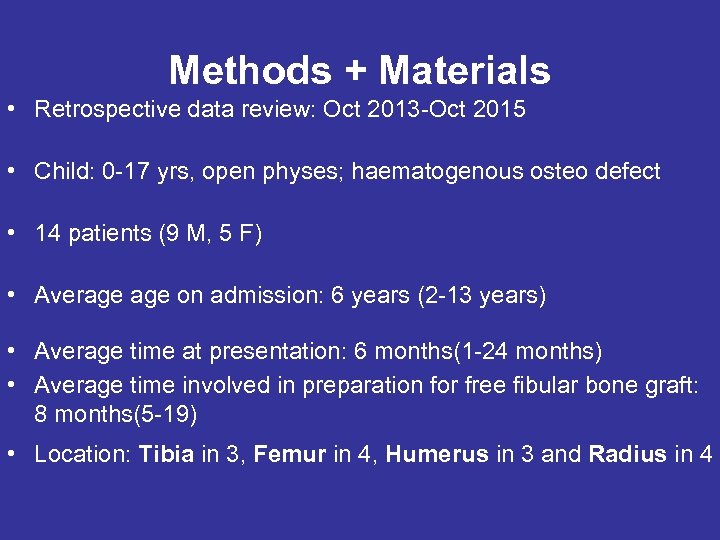 Methods + Materials

• Retrospective data review: Oct 2013-Oct 2015

• Child: 0-17 yrs, open physes; haematogenous osteo defect

• 14 patients (9 M, 5 F)

• Average age on admission: 6 years (2-13 years)

• Average time at presentation: 6 months(1-24 months)
• Average time involved in preparation for free fibular bone graft: 8 months(5-19)

• Location: Tibia in 3, Femur in 4, Humerus in 3 and Radius in 4